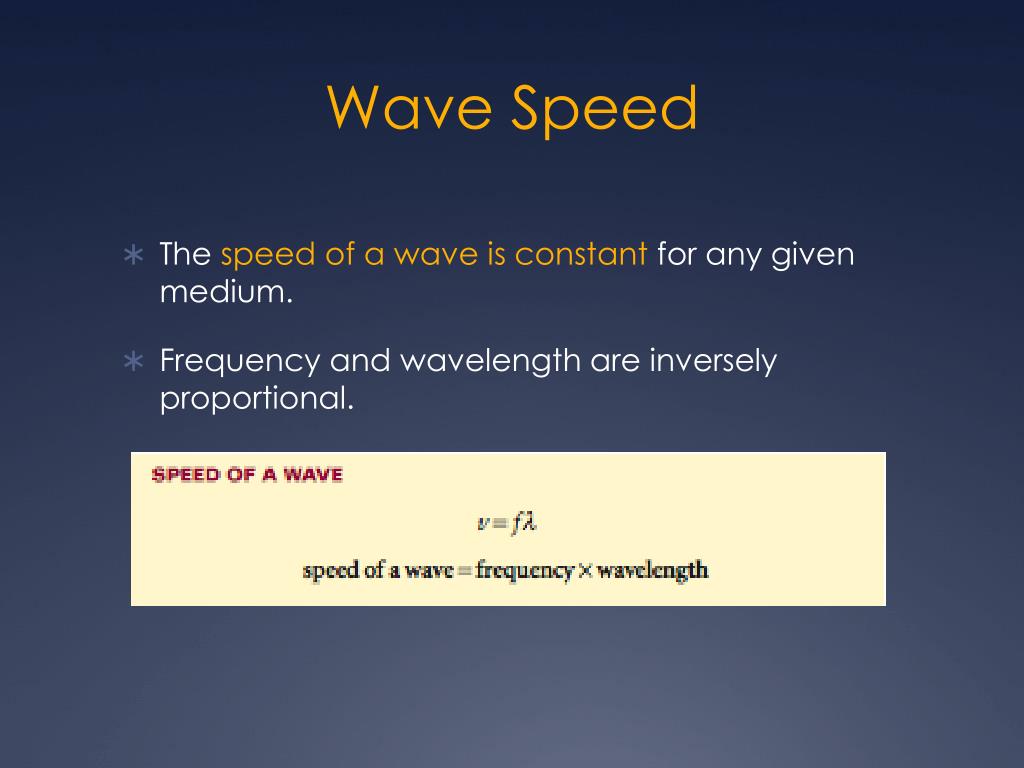 Wave Speed

∗ The speed of a wave is constant for any given medium.

∗ Frequency and wavelength are inversely proportional.

SPEED OF A WAVE

$v = f\lambda$

speed of a wave = frequency × wavelength